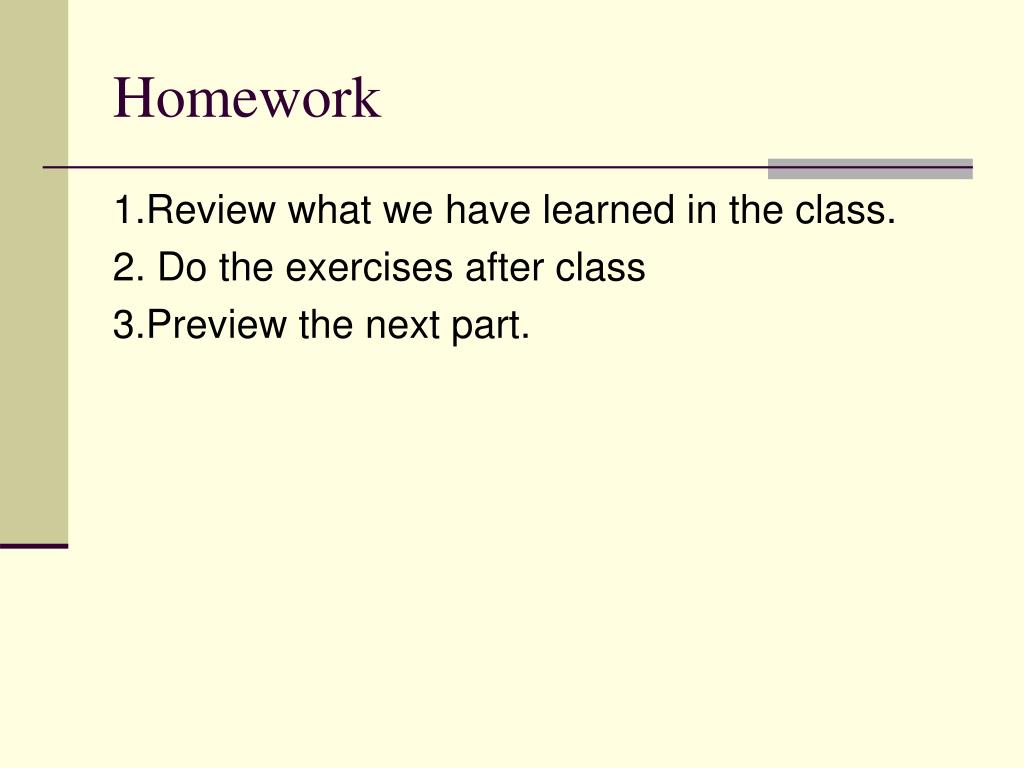 Homework

1.Review what we have learned in the class.
2. Do the exercises after class
3.Preview the next part.